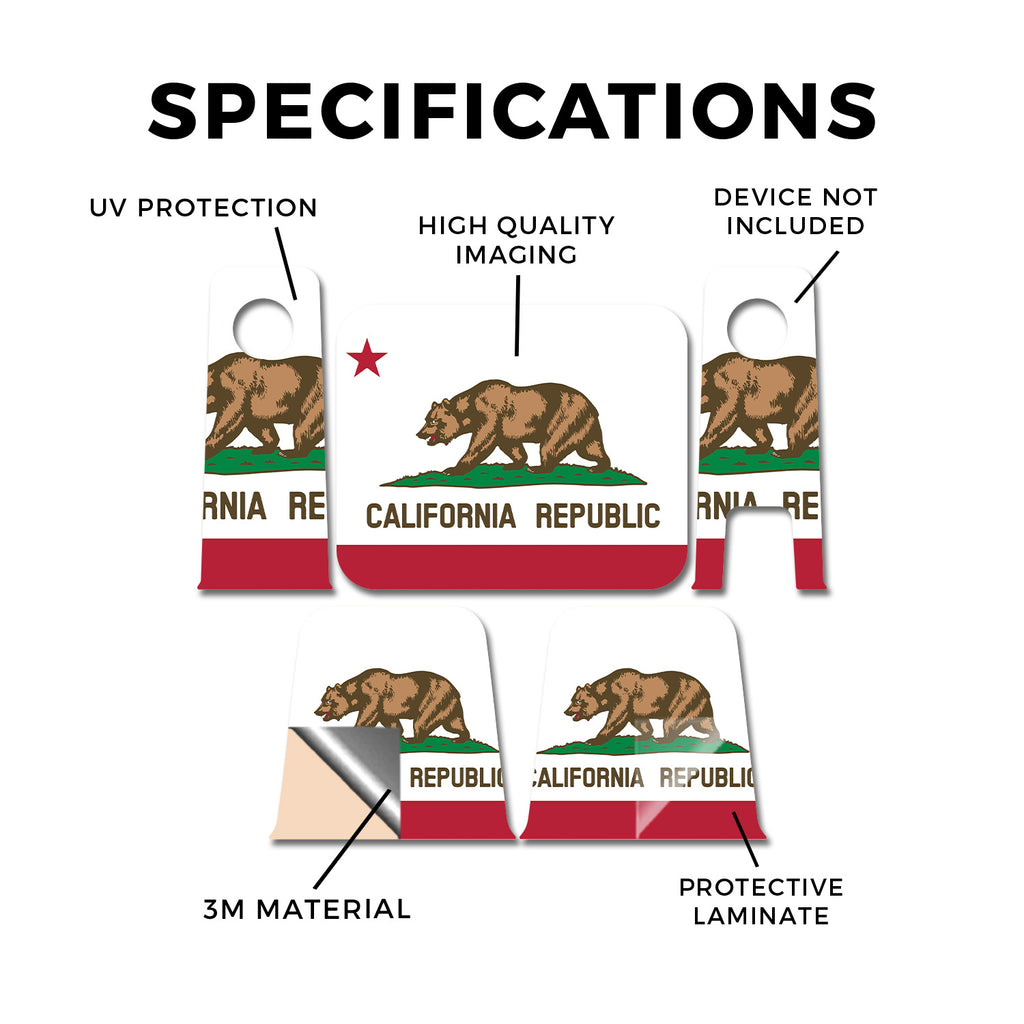 SPECIFICATIONS

UV PROTECTION

HIGH QUALITY IMAGING

DEVICE NOT INCLUDED

RNIA RE

CALIFORNIA REPUBLIC

RNIA RE

REPUBLIC

CALIFORNIA REPUBLIC

3M MATERIAL

PROTECTIVE LAMINATE